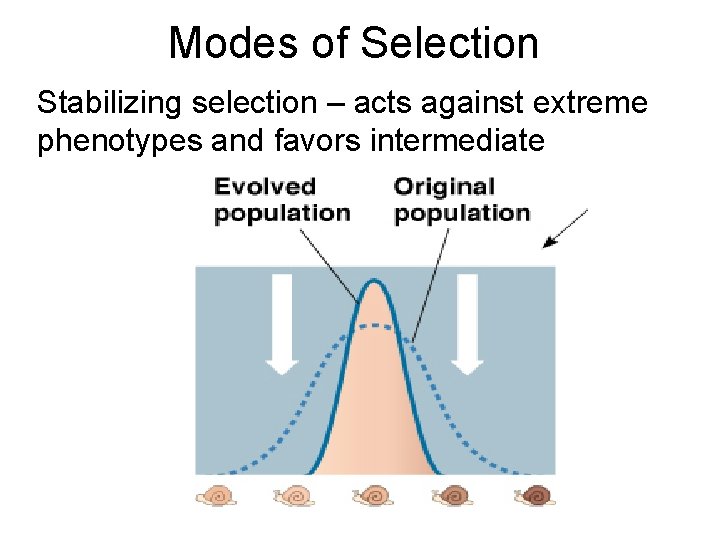 Modes of Selection

Stabilizing selection – acts against extreme phenotypes and favors intermediate

Evolved population

Original population